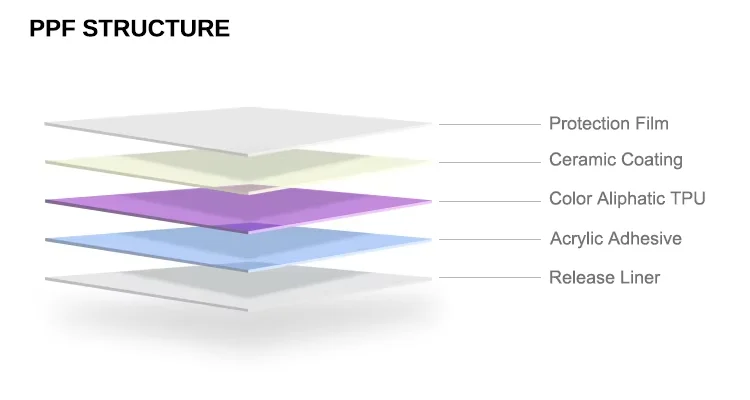 PPF STRUCTURE

Protection Film

Ceramic Coating

Color Aliphatic TPU

Acrylic Adhesive

Release Liner